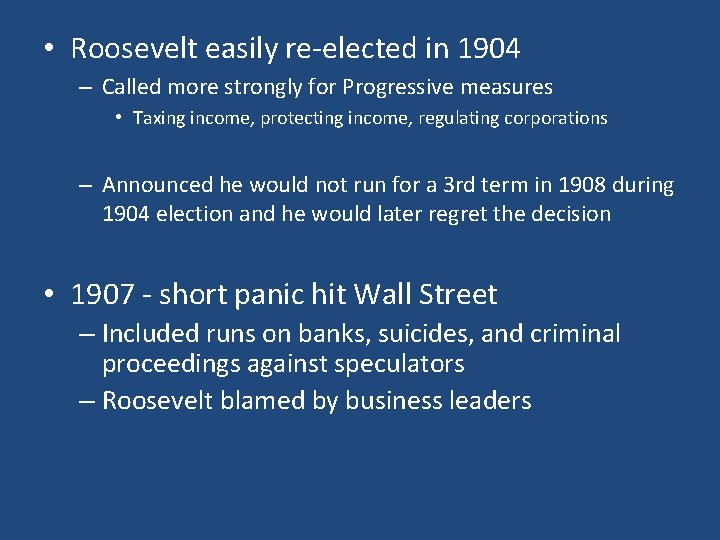 • Roosevelt easily re-elected in 1904
– Called more strongly for Progressive measures
• Taxing income, protecting income, regulating corporations

– Announced he would not run for a 3rd term in 1908 during 1904 election and he would later regret the decision

• 1907 - short panic hit Wall Street
– Included runs on banks, suicides, and criminal proceedings against speculators
– Roosevelt blamed by business leaders